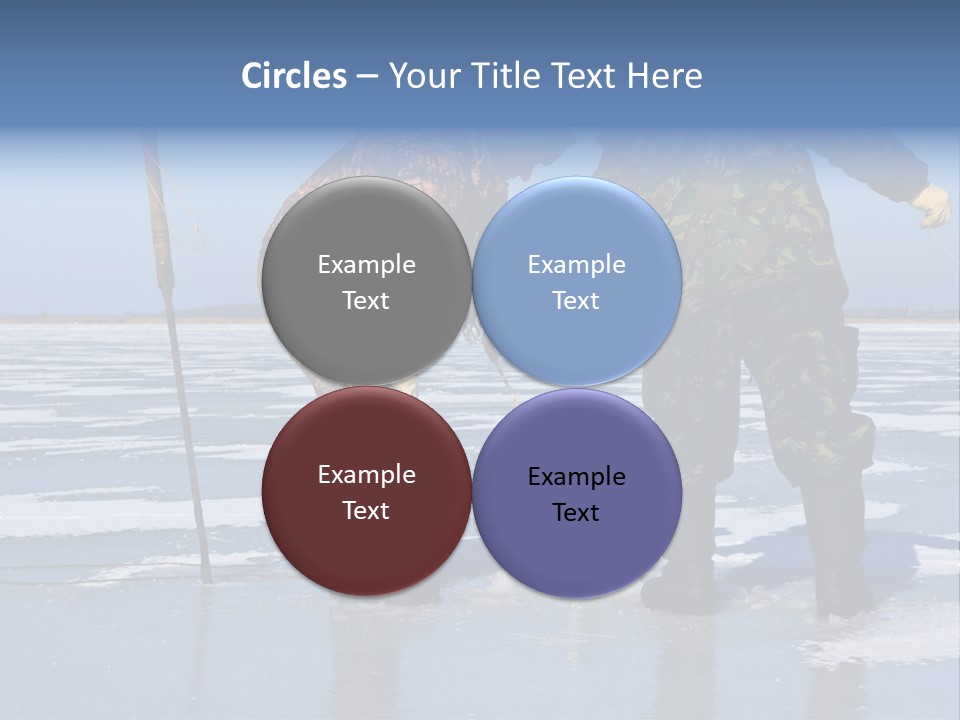 Circles – Your Title Text Here

Example Text

Example Text

Example Text

Example Text